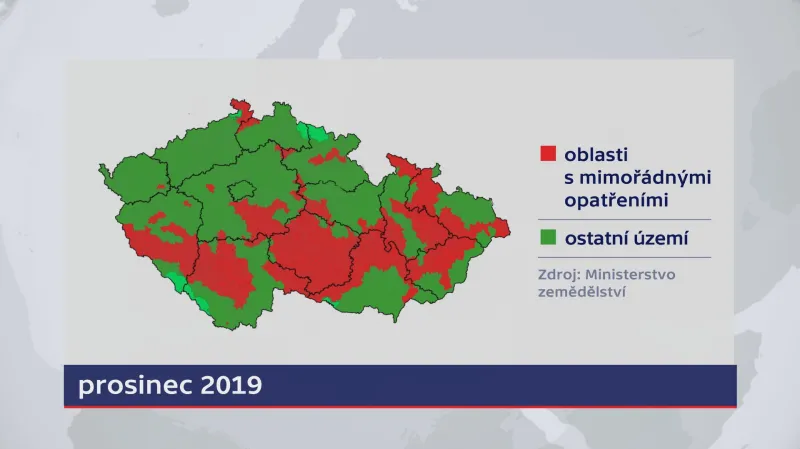 oblasti s mimořádnými opatřeními

ostatní území

Zdroj: Ministerstvo zemědělství

prosinec 2019